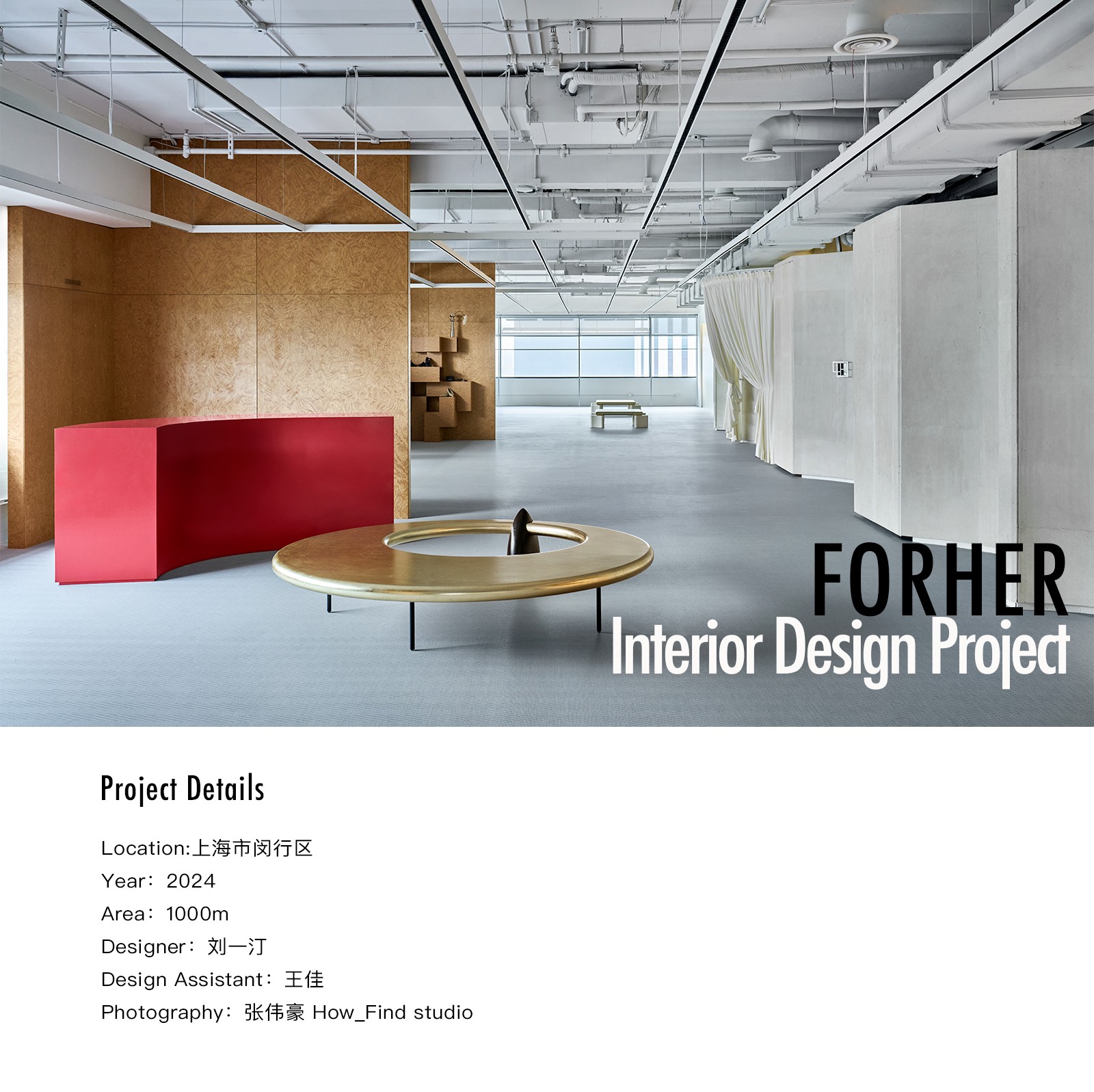 FORHER
Interior Design Project

Project Details

Location:上海市闵行区
Year：2024
Area：1000m
Designer：刘一汀
Design Assistant：王佳
Photography：张伟豪 How_Find studio